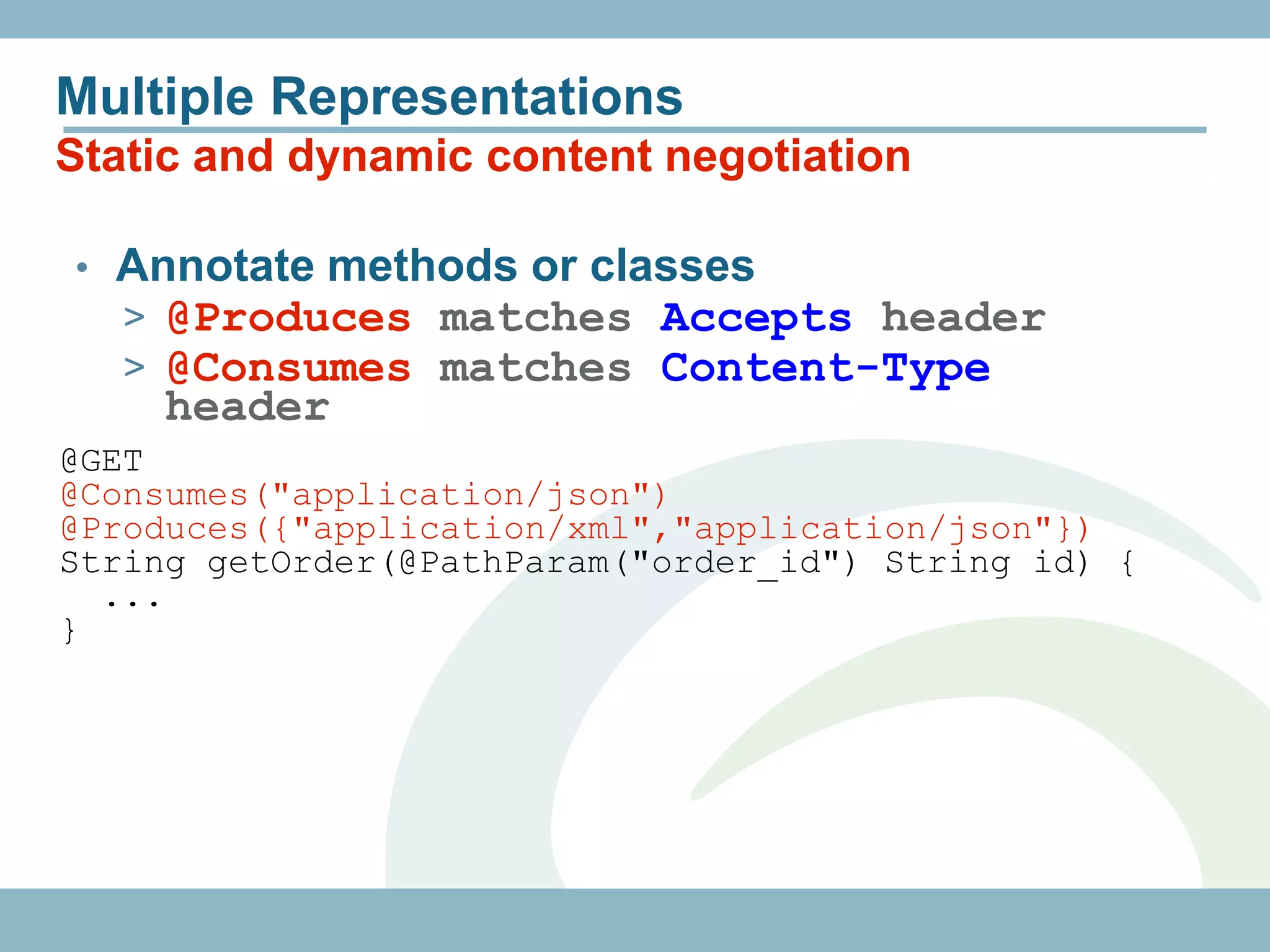 Multiple Representations
Static and dynamic content negotiation

• Annotate methods or classes
> @Produces matches Accepts header
> @Consumes matches Content-Type header

@GET
@Consumes("application/json")
@Produces({"application/xml","application/json"})
String getOrder(@PathParam("order_id") String id) {
...
}